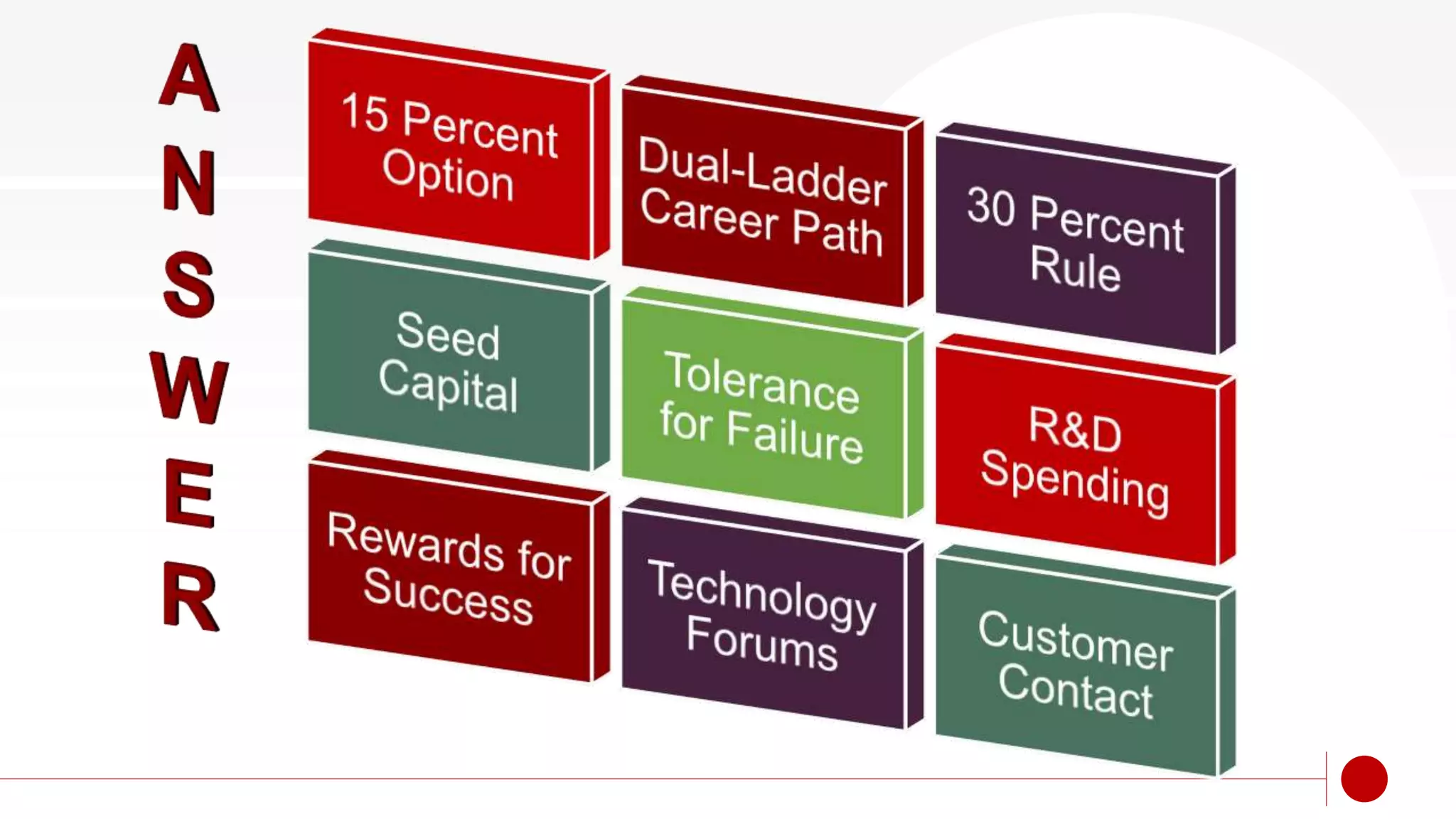 ANSWER

15 Percent Option

Dual-Ladder Career Path

30 Percent Rule

Seed Capital

Tolerance for Failure

R&D Spending

Rewards for Success

Technology Forums

Customer Contact